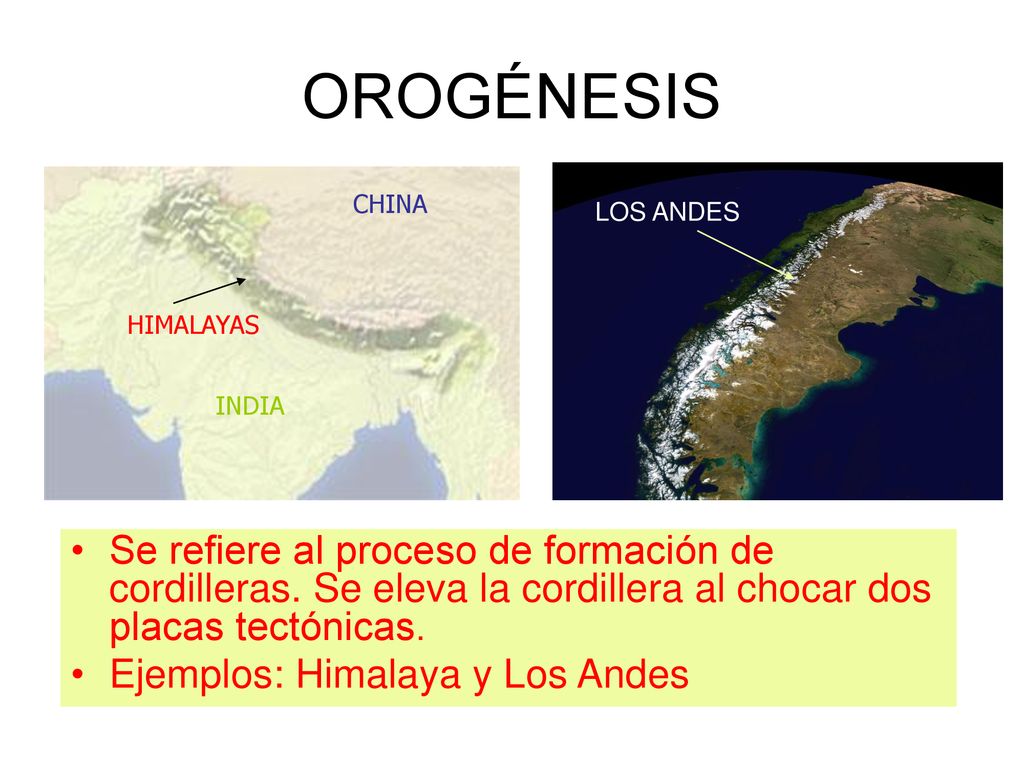 OROGÉNESIS

CHINA

HIMALAYAS

INDIA

LOS ANDES

• Se refiere al proceso de formación de cordilleras. Se eleva la cordillera al chocar dos placas tectónicas.
• Ejemplos: Himalaya y Los Andes